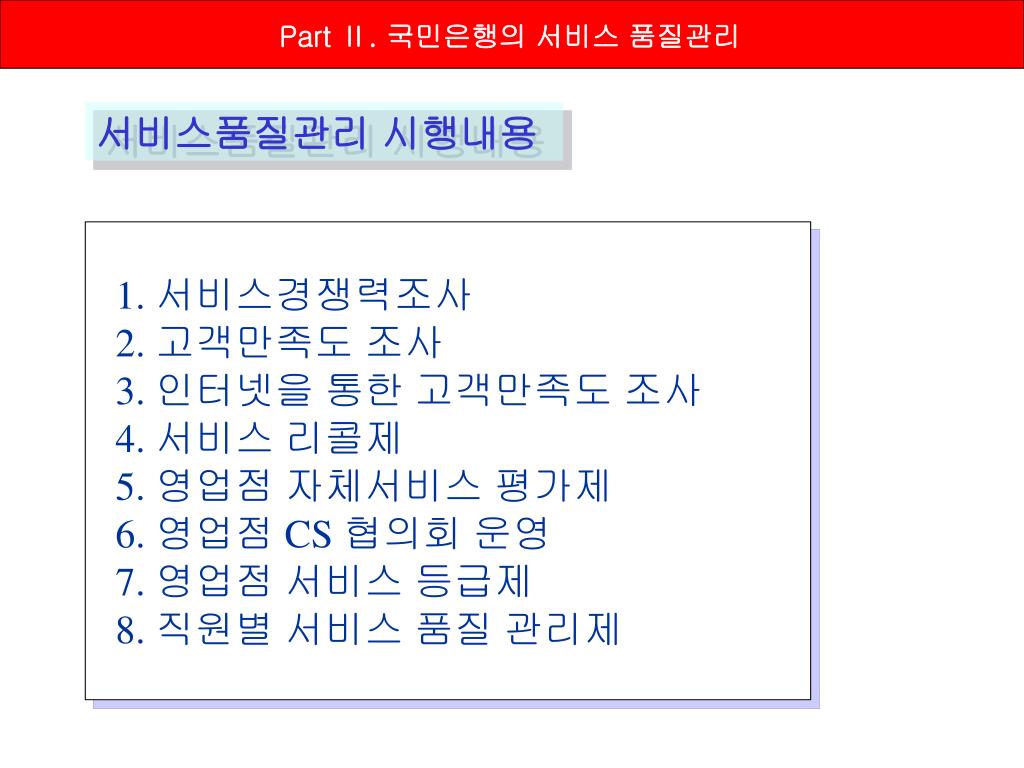 Part Ⅱ. 국민은행의 서비스 품질관리

서비스품질관리 시행내용

1. 서비스경쟁력조사
2. 고객만족도 조사
3. 인터넷을 통한 고객만족도 조사
4. 서비스 리콜제
5. 영업점 자체서비스 평가제
6. 영업점 CS 협의회 운영
7. 영업점 서비스 등급제
8. 직원별 서비스 품질 관리제